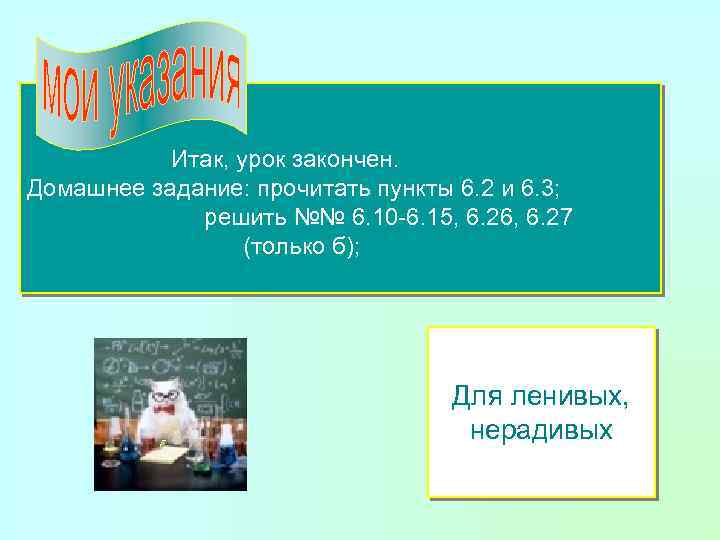 мои указания

Итак, урок закончен.
Домашнее задание: прочитать пункты 6.2 и 6.3;
решить №№ 6.10-6.15, 6.26, 6.27
(только б);

Для ленивых,
нерадивых